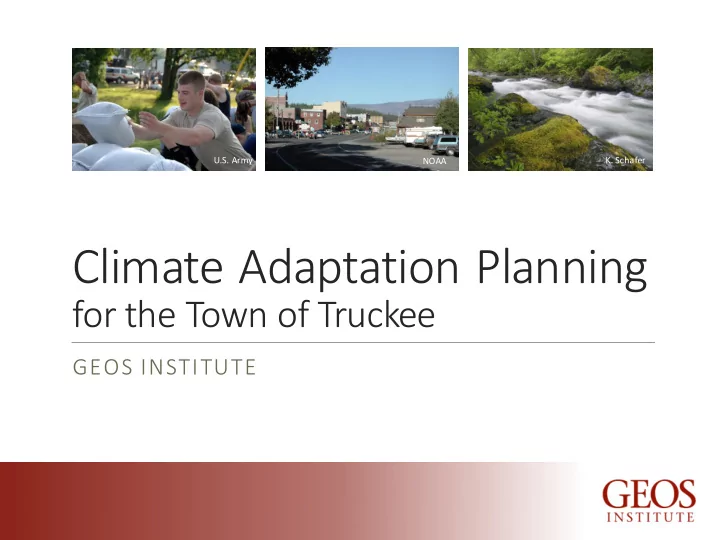 U.S. Army

NOAA

K. Schafer

Climate Adaptation Planning
for the Town of Truckee

GEOS INSTITUTE

GEOS
INSTITUTE